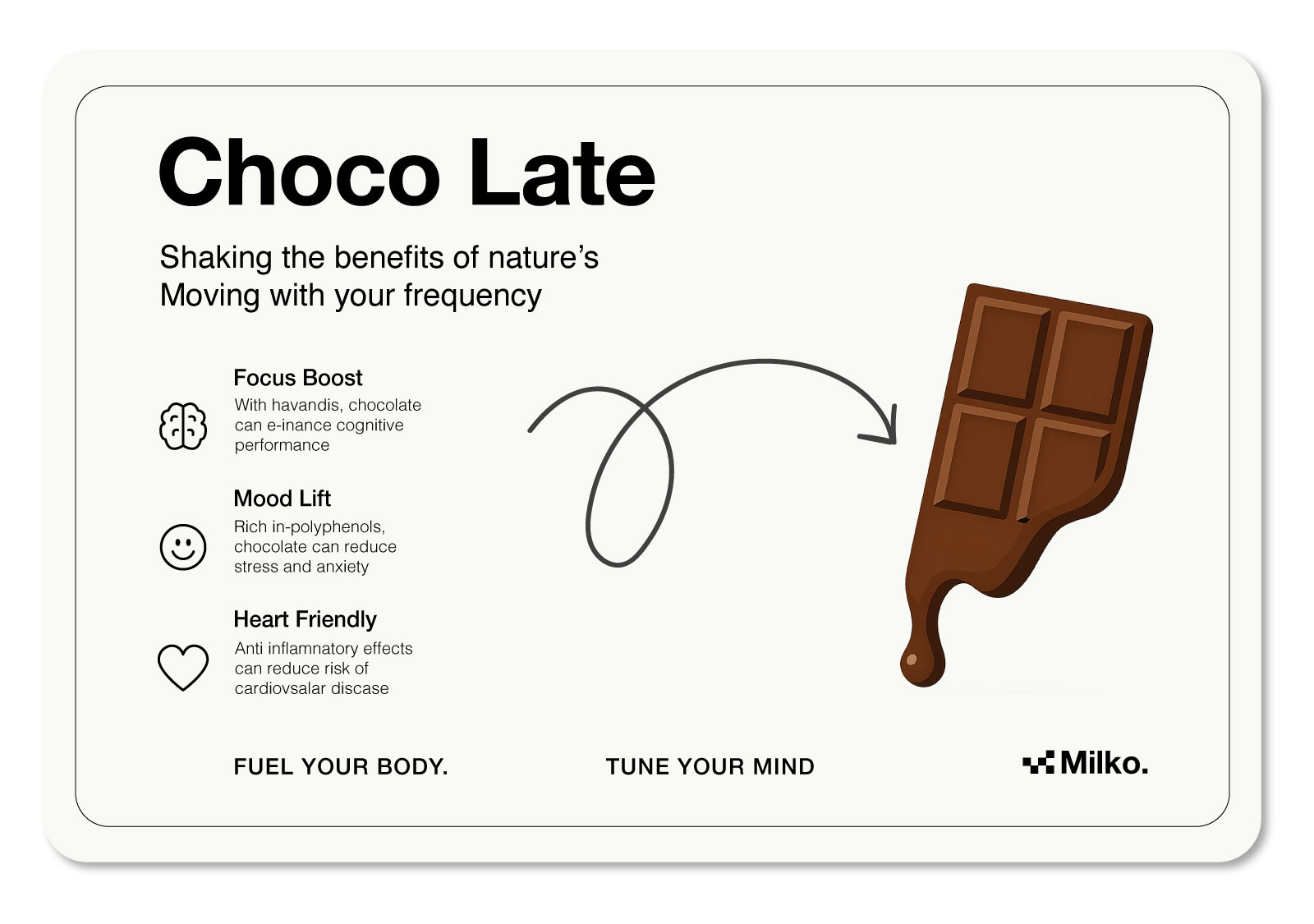 Choco Late

Shaking the benefits of nature's
Moving with your frequency

Focus Boost
With havandis, chocolate can e-inance cognitive performance

Mood Lift
Rich in-polyphenols, chocolate can reduce stress and anxiety

Heart Friendly
Anti inflamnatory effects can reduce risk of cardiovsalar discase

FUEL YOUR BODY.

TUNE YOUR MIND

Milko.